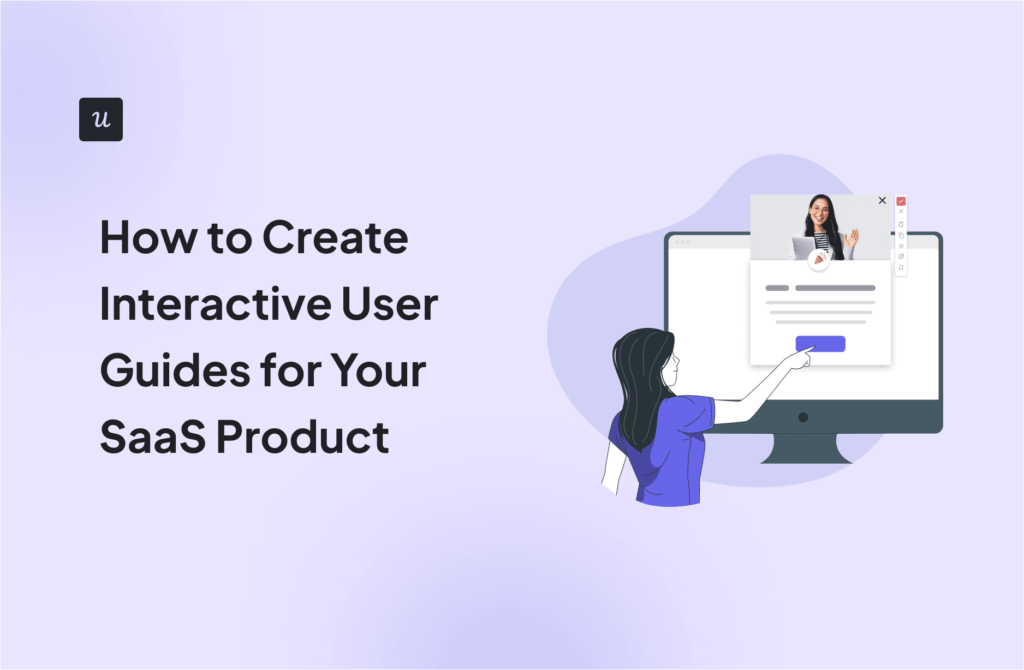 u

How to Create Interactive User Guides for Your SaaS Product